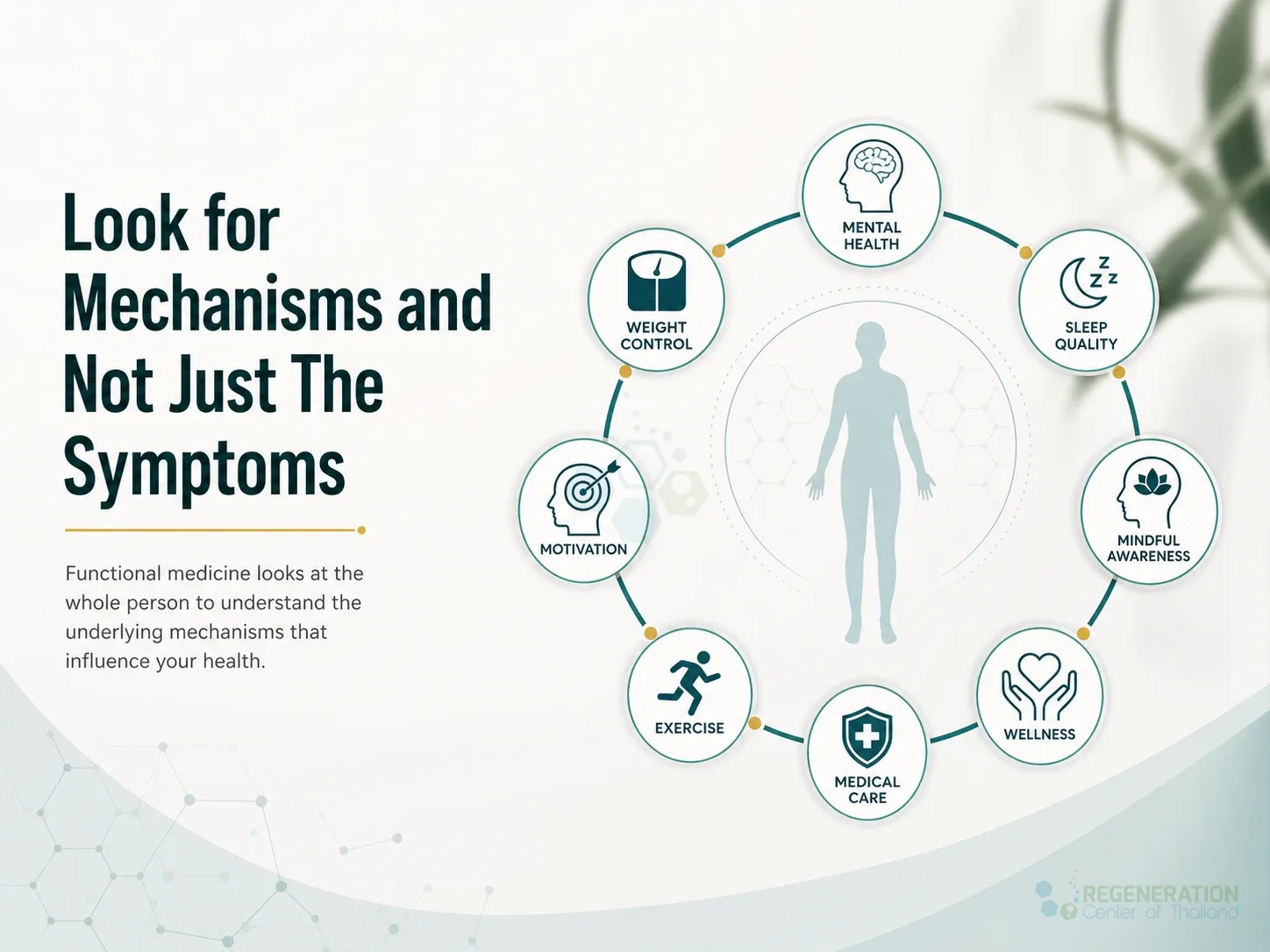 Look for Mechanisms and Not Just The Symptoms

Functional medicine looks at the whole person to understand the underlying mechanisms that influence your health.

MENTAL HEALTH

SLEEP QUALITY

MINDFUL AWARENESS

WELLNESS

MEDICAL CARE

EXERCISE

MOTIVATION

WEIGHT CONTROL

REGENERATION
Center of Thailand